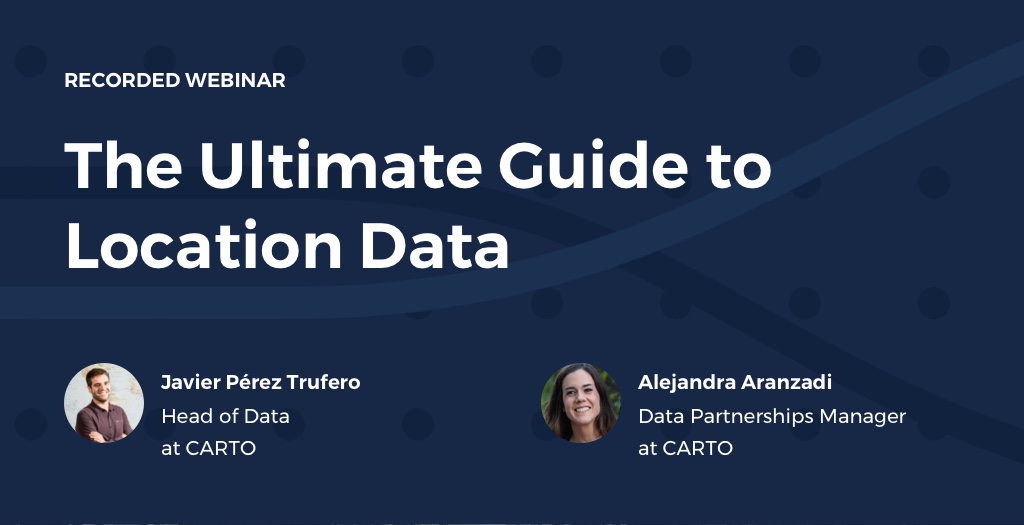 RECORDED WEBINAR

The Ultimate Guide to Location Data

Javier Pérez Trufero
Head of Data
at CARTO

Alejandra Aranzadi
Data Partnerships Manager
at CARTO